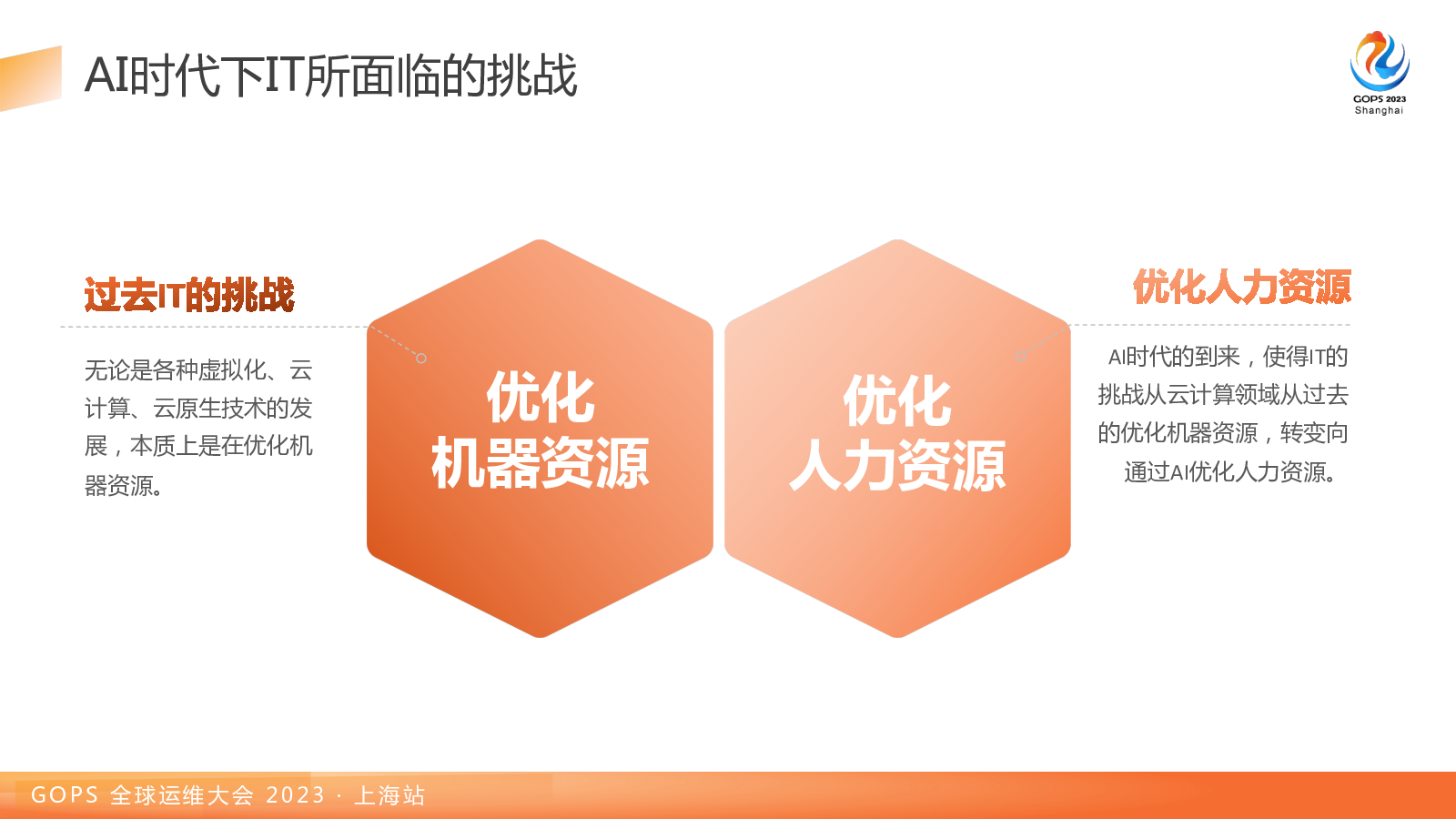 AI时代下IT所面临的挑战

GOPS 2023
Shanghai

过去IT的挑战

无论是各种虚拟化、云计算、云原生技术的发展，本质上是在优化机器资源。

优化
机器资源

优化
人力资源

优化人力资源

AI时代的到来，使得IT的挑战从云计算领域从过去的优化机器资源，转变向通过AI优化人力资源。

GOPS 全球运维大会 2023 · 上海站